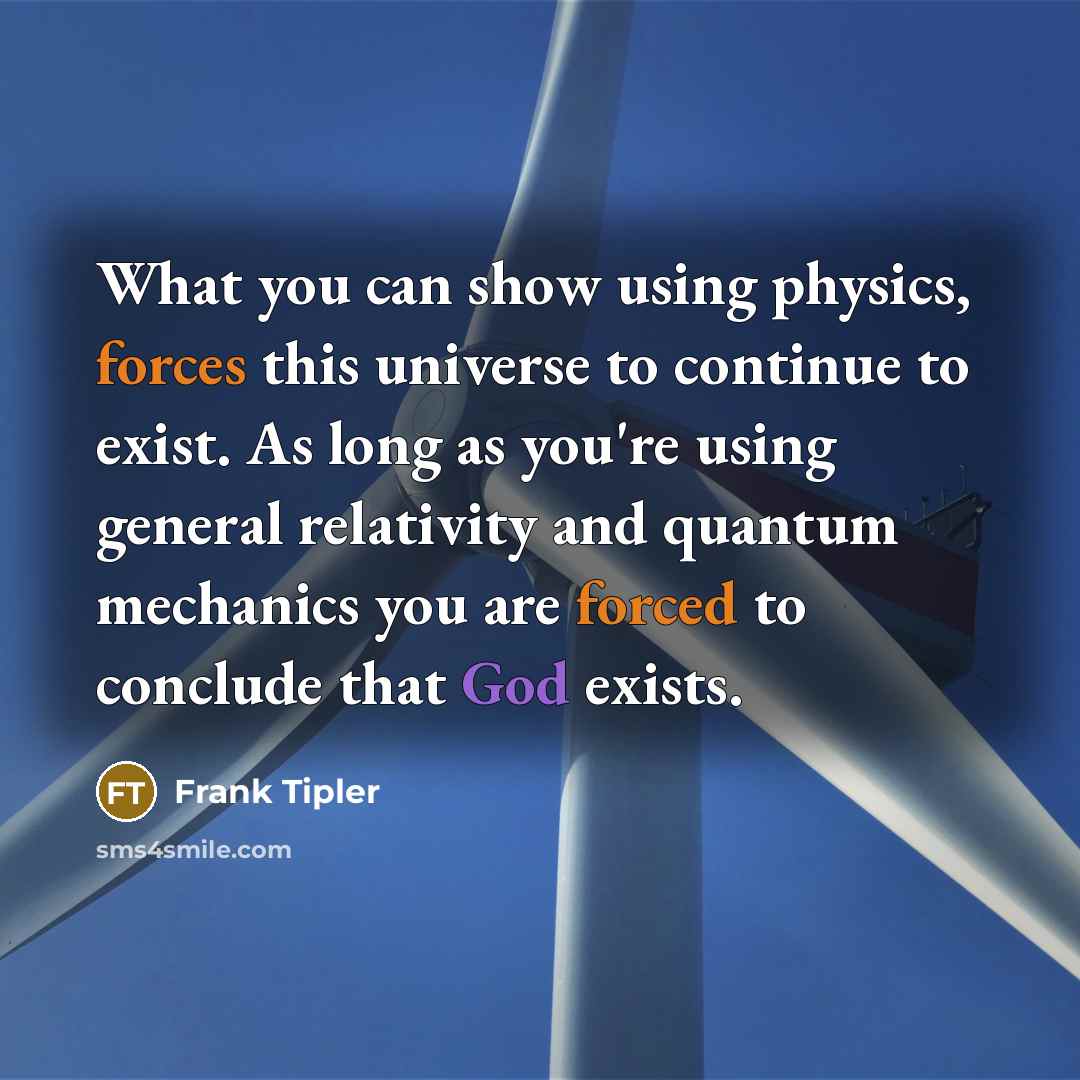 What you can show using physics, forces this universe to continue to exist. As long as you're using general relativity and quantum mechanics you are forced to conclude that God exists.

FT Frank Tipler

sms4smile.com